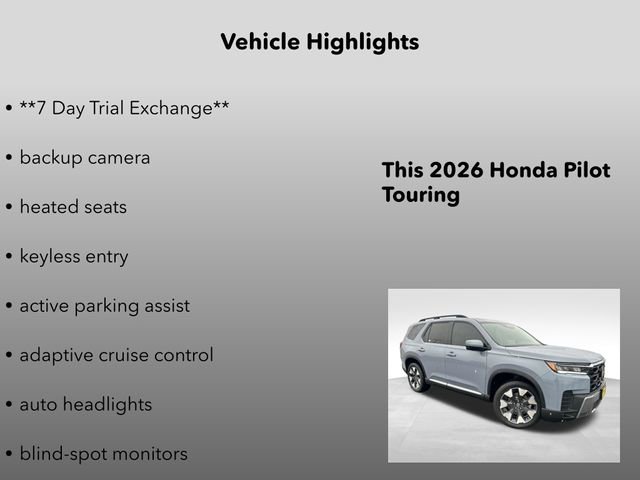 Vehicle Highlights

• **7 Day Trial Exchange**

• backup camera

• heated seats

• keyless entry

• active parking assist

• adaptive cruise control

• auto headlights

• blind-spot monitors

This 2026 Honda Pilot Touring